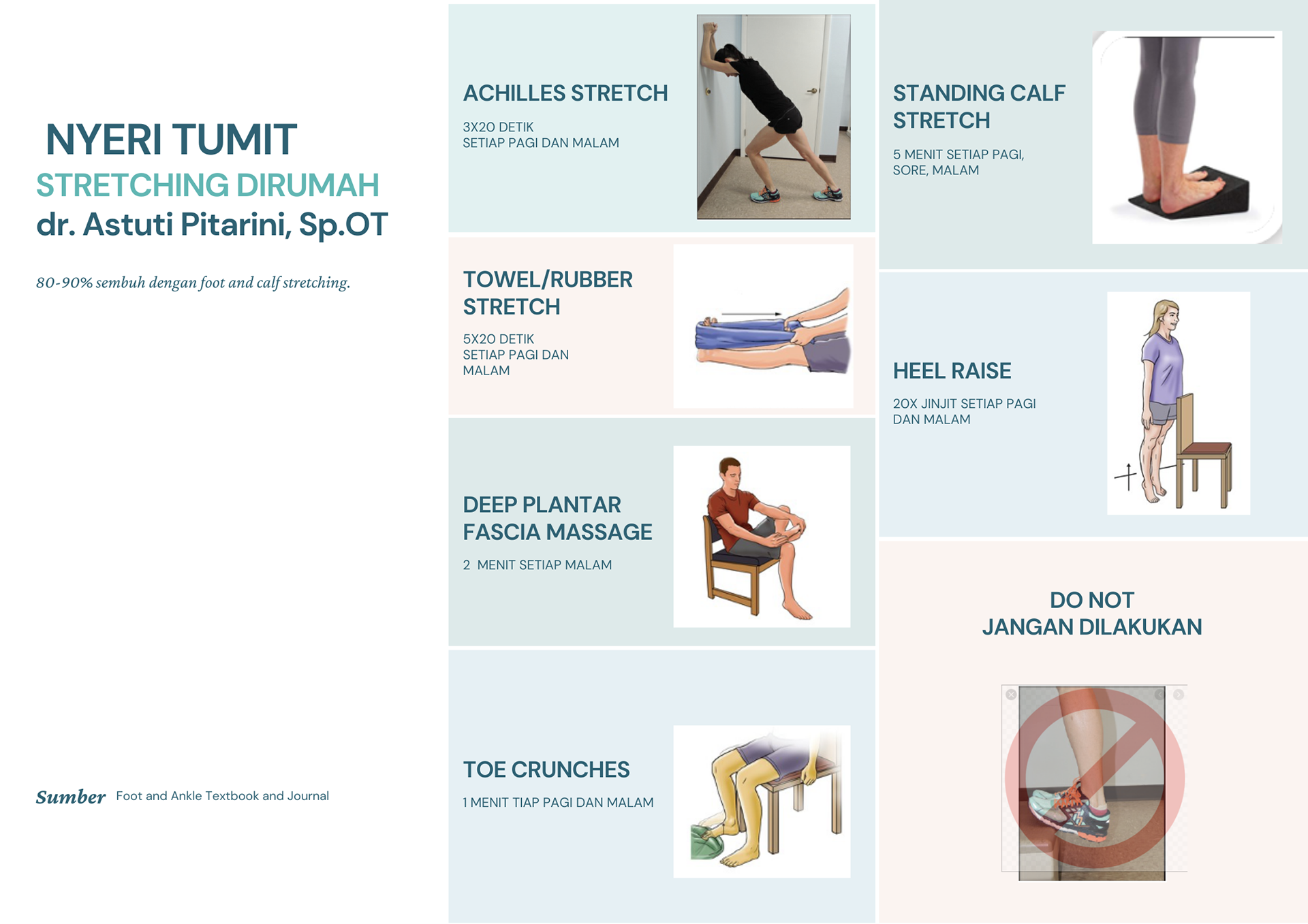 NYERI TUMIT
STRETCHING DIRUMAH
dr. Astuti Pitarini, Sp.OT

80-90% sembuh dengan foot and calf stretching.

Sumber Foot and Ankle Textbook and Journal

ACHILLES STRETCH

3X20 DETIK
SETIAP PAGI DAN MALAM

TOWEL/RUBBER STRETCH

5X20 DETIK
SETIAP PAGI DAN MALAM

DEEP PLANTAR FASCIA MASSAGE

2 MENIT SETIAP MALAM

TOE CRUNCHES

1 MENIT TIAP PAGI DAN MALAM

STANDING CALF STRETCH

5 MENIT SETIAP PAGI, SORE, MALAM

HEEL RAISE

20X JINJIT SETIAP PAGI DAN MALAM

DO NOT
JANGAN DILAKUKAN